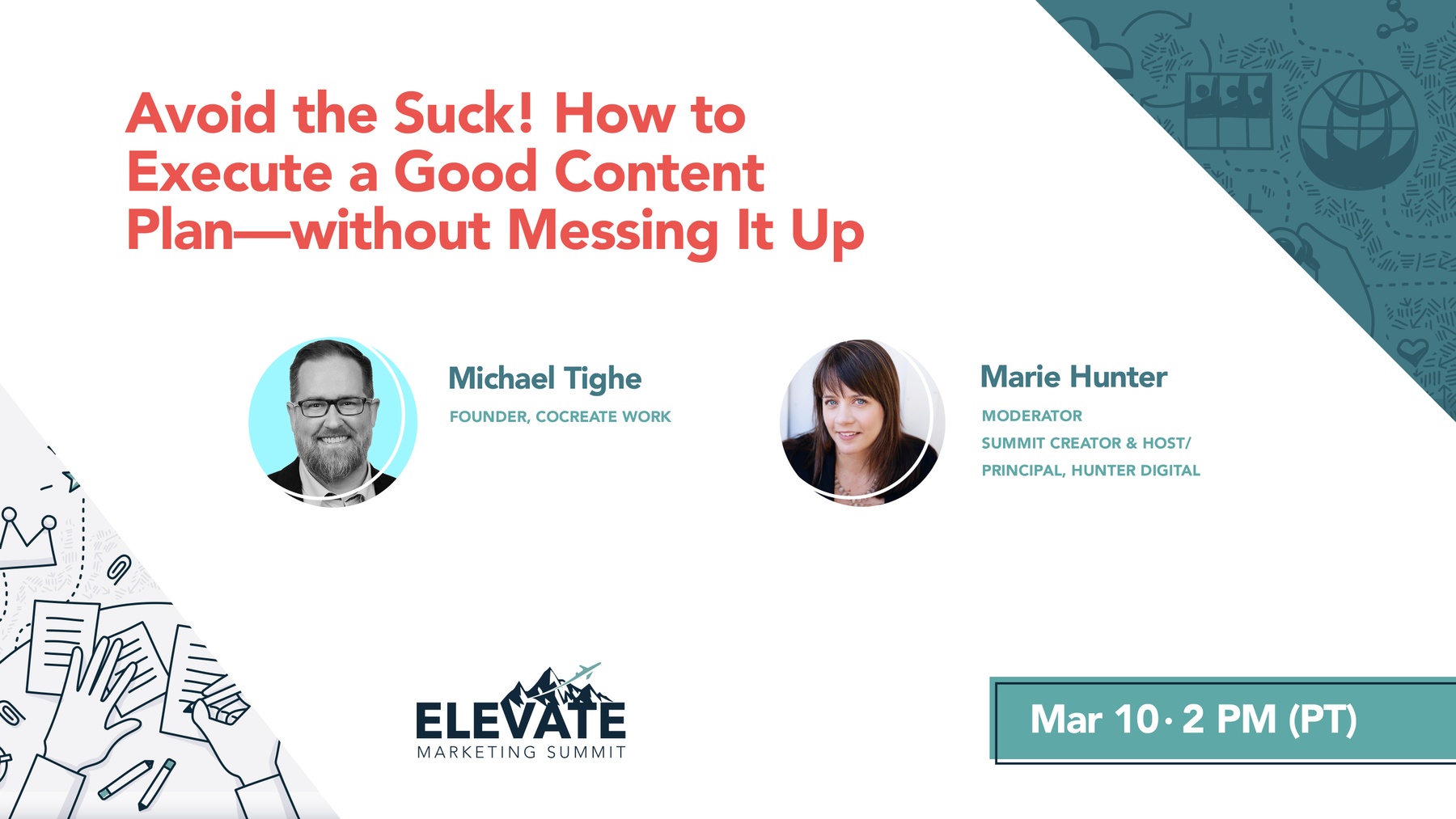 Avoid the Suck! How to Execute a Good Content Plan—without Messing It Up

Michael Tighe
FOUNDER, COCREATE WORK

Marie Hunter
MODERATOR
SUMMIT CREATOR & HOST/
PRINCIPAL, HUNTER DIGITAL

ELEVATE
MARKETING SUMMIT

Mar 10 · 2 PM (PT)